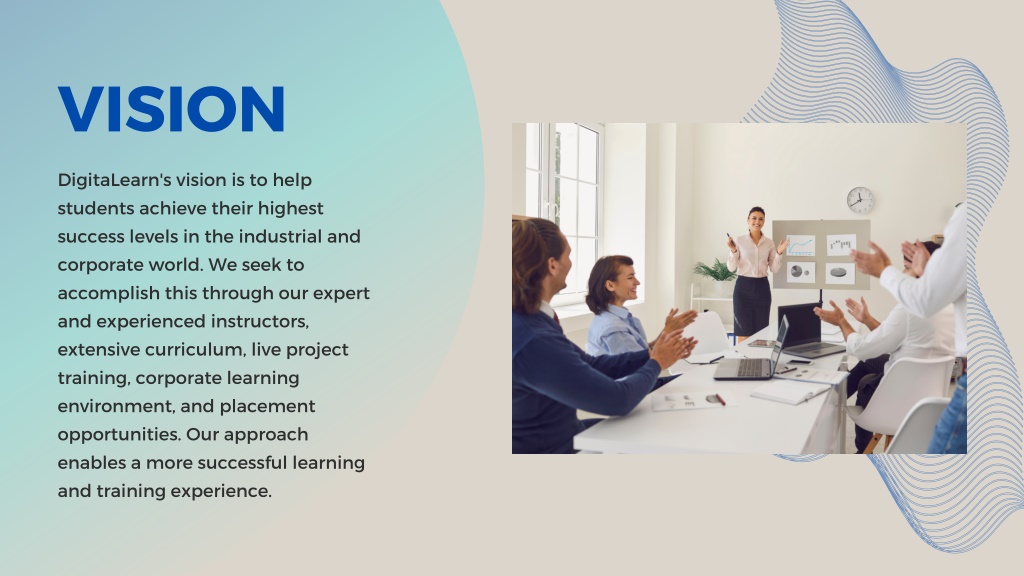 VISION

DigitaLearn's vision is to help students achieve their highest success levels in the industrial and corporate world. We seek to accomplish this through our expert and experienced instructors, extensive curriculum, live project training, corporate learning environment, and placement opportunities. Our approach enables a more successful learning and training experience.